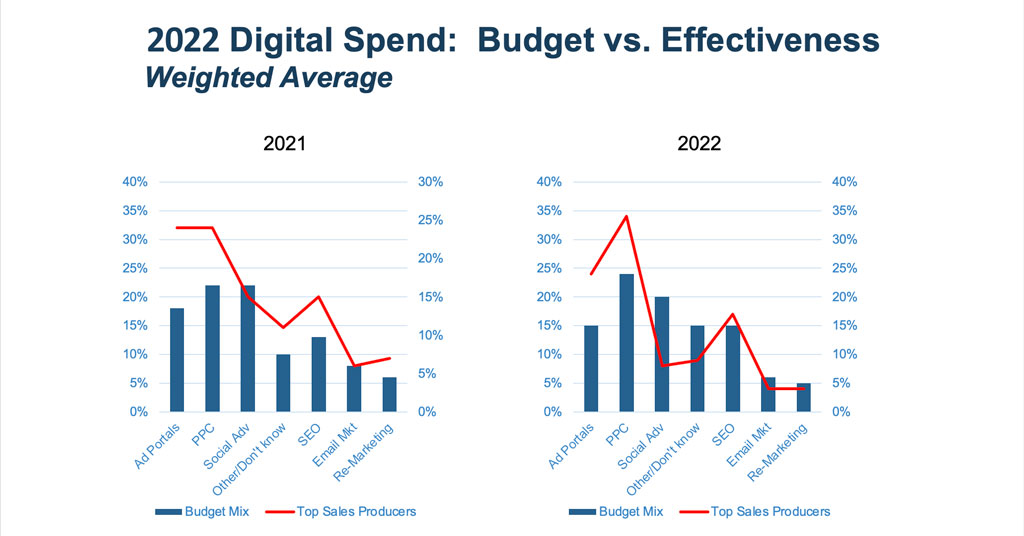 2022 Digital Spend: Budget vs. Effectiveness
Weighted Average

2021

40%
35%
30%
25%
20%
15%
10%
5%
0%

30%
25%
20%
15%
10%
5%
0%

Ad Portals
PPC
Social Adv
Other/Don't know
SEO
Email Mkt
Re-Marketing

Budget Mix
Top Sales Producers

2022

40%
35%
30%
25%
20%
15%
10%
5%
0%

40%
35%
30%
25%
20%
15%
10%
5%
0%

Ad Portals
PPC
Social Adv
Other/Don't know
SEO
Email Mkt
Re-Marketing

Budget Mix
Top Sales Producers